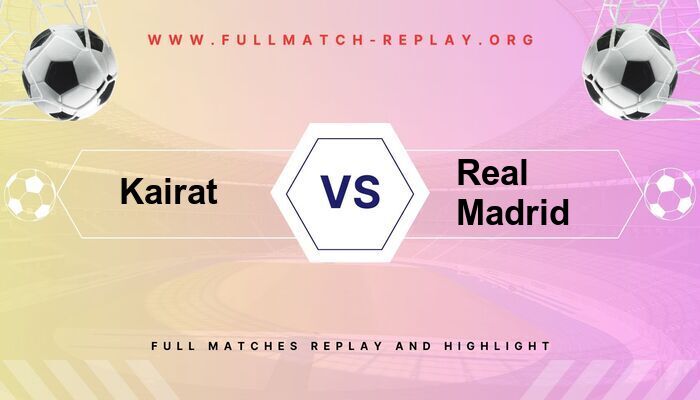 WWW.FULLMATCH-REPLAY.ORG

Kairat

VS

Real Madrid

FULL MATCHES REPLAY AND HIGHLIGHT